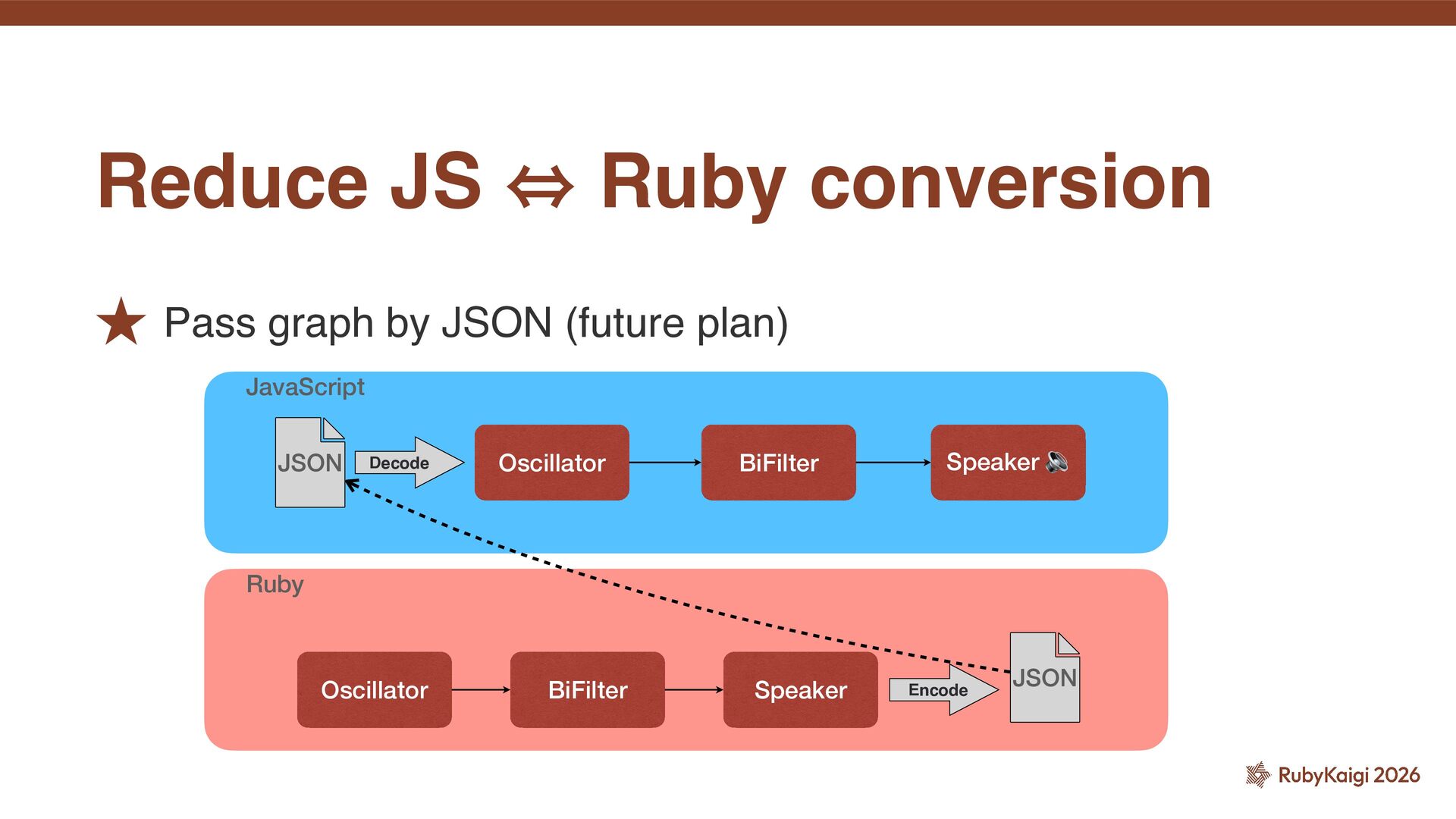 Reduce JS ⇔ Ruby conversion

★ Pass graph by JSON (future plan)

JavaScript

JSON Decode Oscillator BiFilter Speaker 🔊

Ruby

Oscillator BiFilter Speaker Encode JSON

RubyKaigi 2026